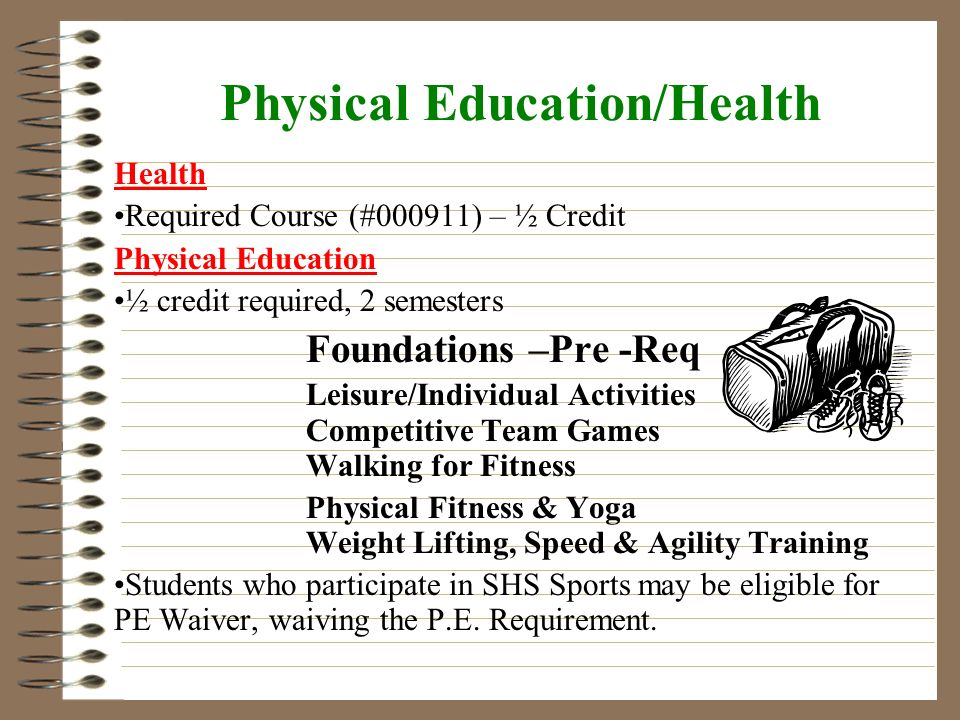 Physical Education/Health

Health

•Required Course (#000911) – ½ Credit

Physical Education

•½ credit required, 2 semesters

Foundations –Pre -Req

Leisure/Individual Activities

Competitive Team Games

Walking for Fitness

Physical Fitness & Yoga

Weight Lifting, Speed & Agility Training

•Students who participate in SHS Sports may be eligible for PE Waiver, waiving the P.E. Requirement.